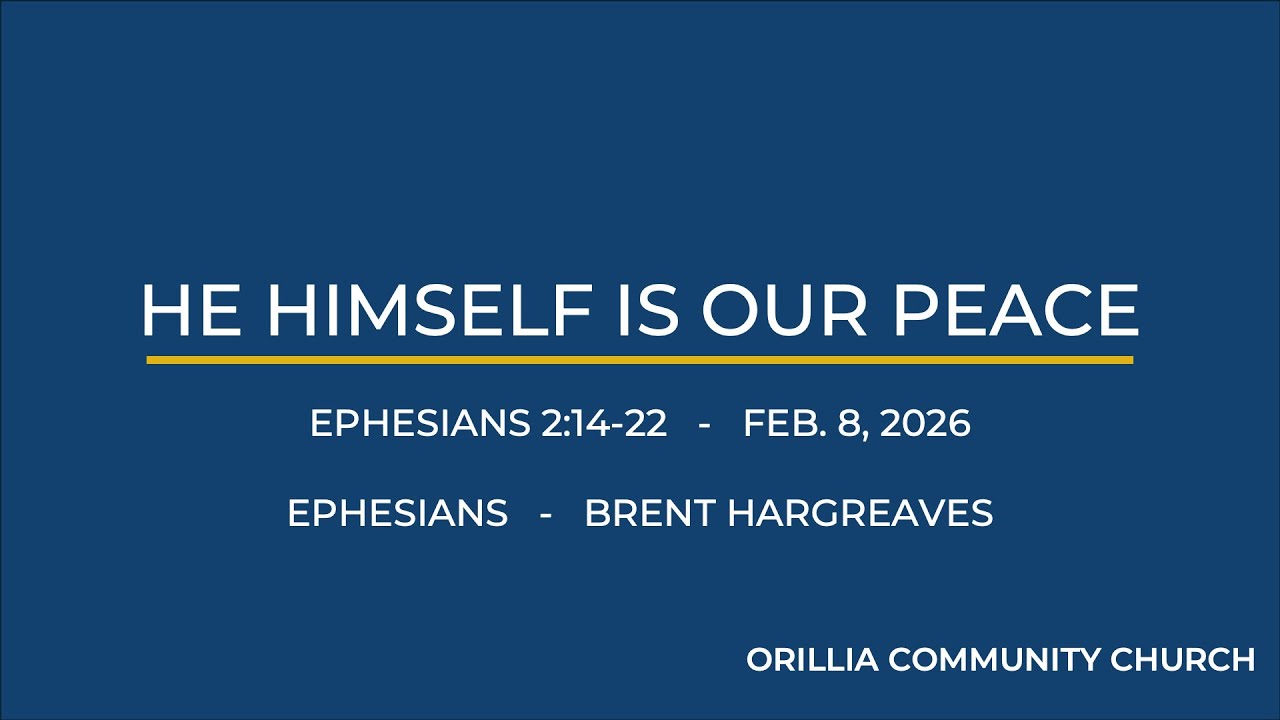 HE HIMSELF IS OUR PEACE

EPHESIANS 2:14-22 - FEB. 8, 2026

EPHESIANS - BRENT HARGREAVES

ORILLIA COMMUNITY CHURCH